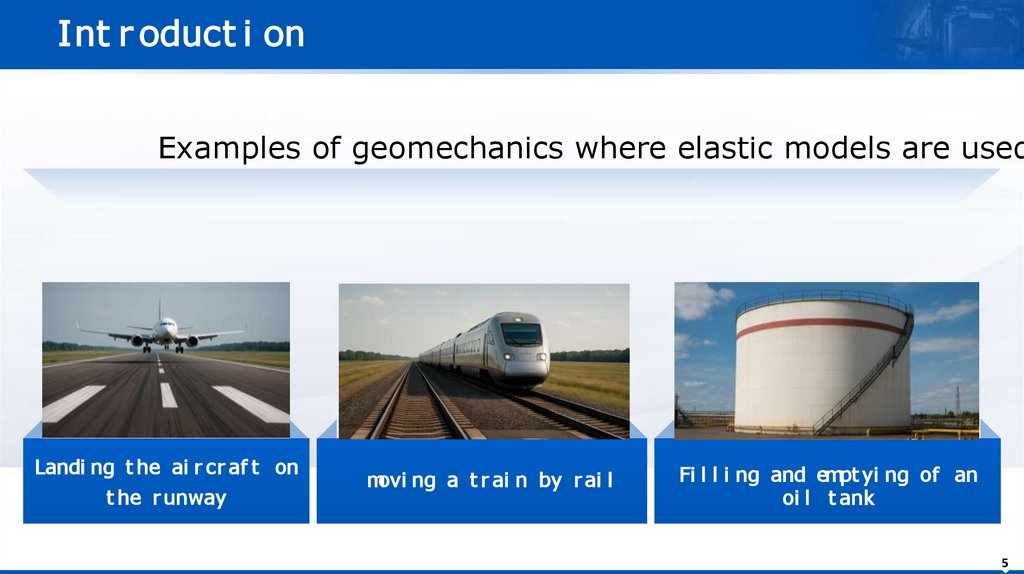 Introduction

Examples of geomechanics where elastic models are used

Landing the aircraft on the runway

moving a train by rail

Filling and emptying of an oil tank

5